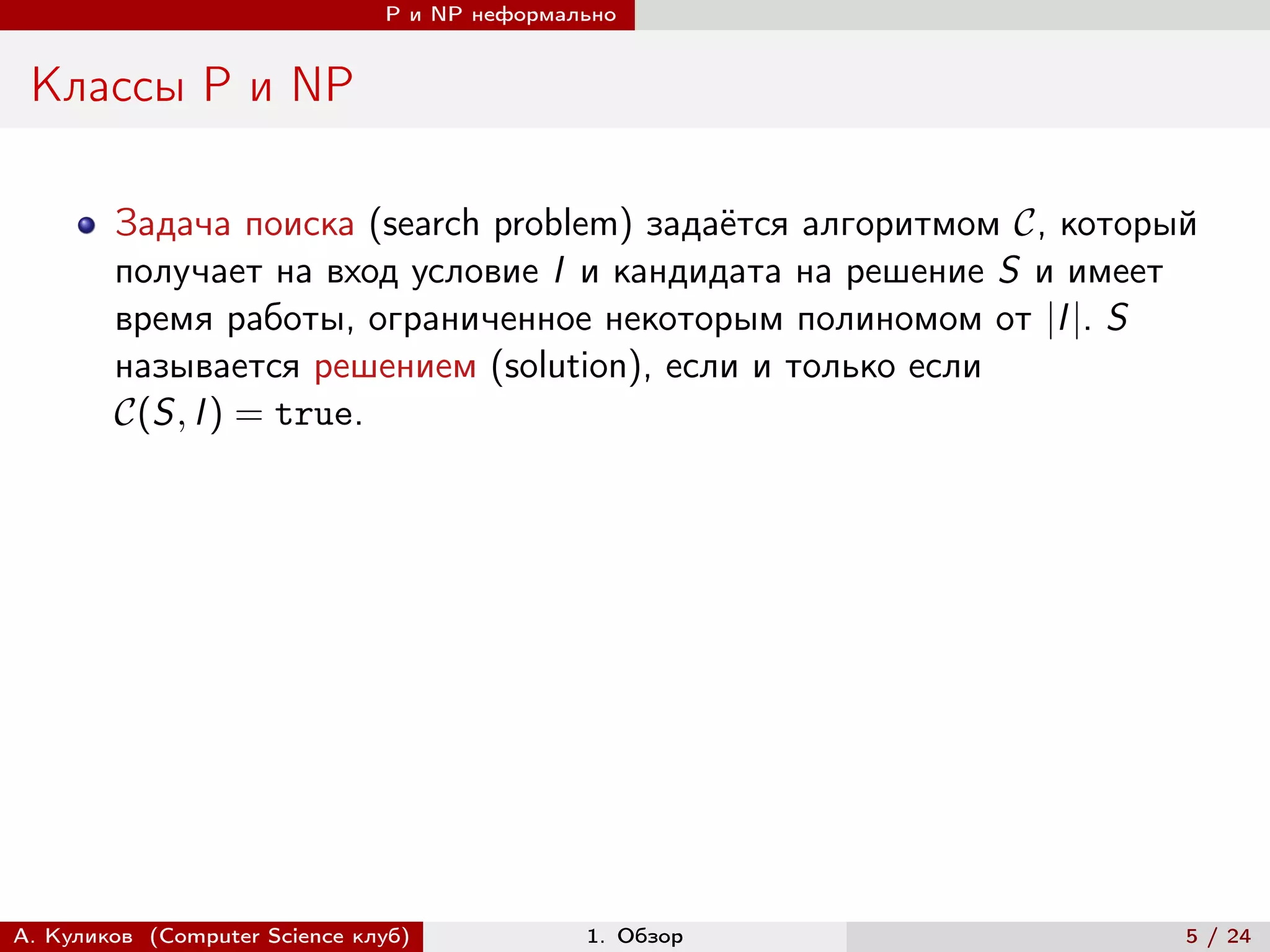 P и NP неформально

Классы P и NP

Задача поиска (search problem) задаётся алгоритмом $\mathcal{C}$, который получает на вход условие $I$ и кандидата на решение $S$ и имеет время работы, ограниченное некоторым полиномом от $|I|$. $S$ называется решением (solution), если и только если $\mathcal{C}(S, I) = \texttt{true}$.

А. Куликов (Computer Science клуб) 1. Обзор 5 / 24